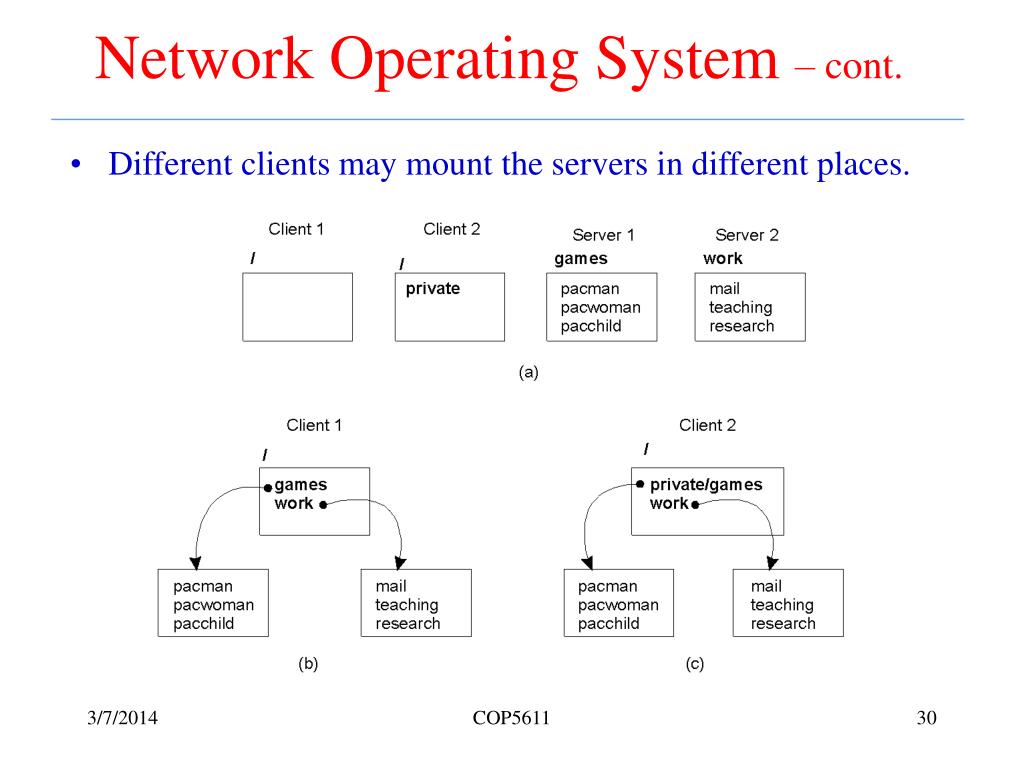 Network Operating System – cont.

• Different clients may mount the servers in different places.

Client 1
/

Client 2
/
private

Server 1
games
pacman
pacwoman
pacchild

Server 2
work
mail
teaching
research

(a)

Client 1
/
games
work

pacman
pacwoman
pacchild

mail
teaching
research

(b)

Client 2
/
private/games
work

pacman
pacwoman
pacchild

mail
teaching
research

(c)

3/7/2014 COP5611 30